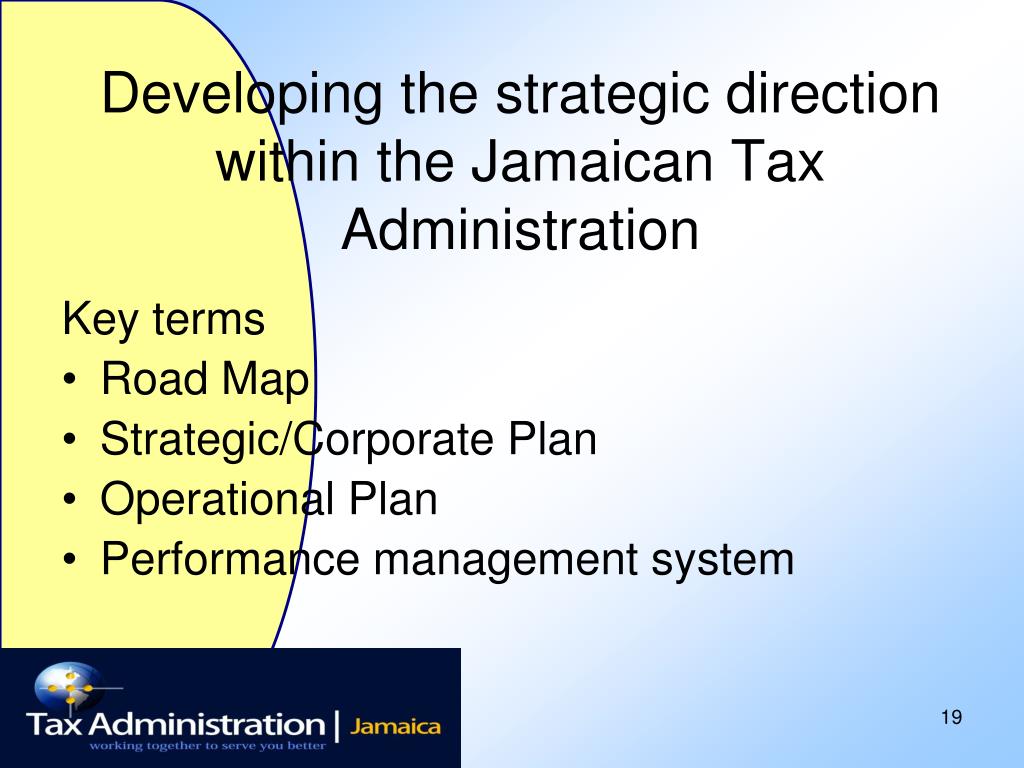 Developing the strategic direction within the Jamaican Tax Administration

Key terms
• Road Map
• Strategic/Corporate Plan
• Operational Plan
• Performance management system

Tax Administration | Jamaica
working together to serve you better

19